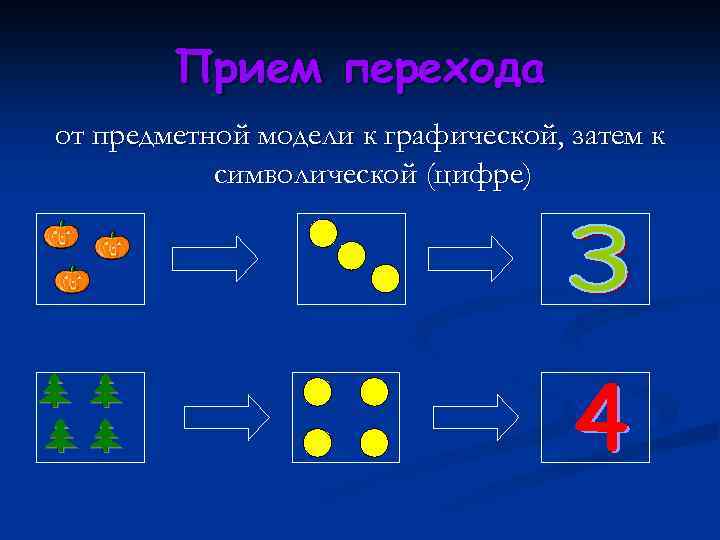 Прием перехода

от предметной модели к графической, затем к символической (цифре)

3

4